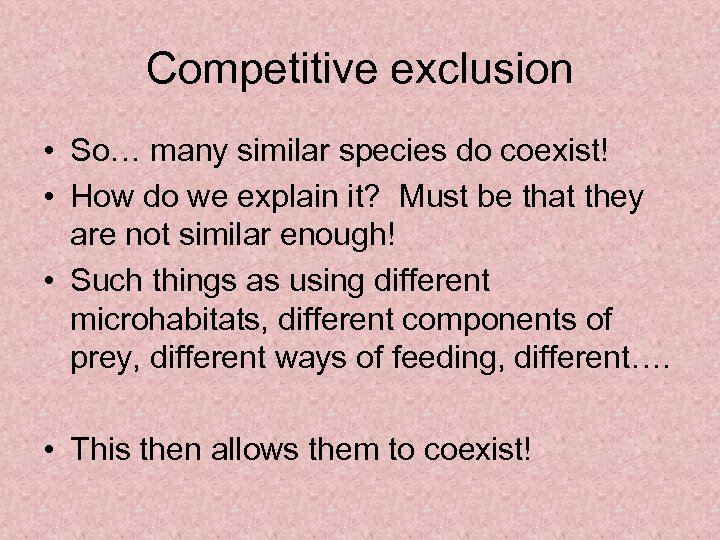 Competitive exclusion

• So… many similar species do coexist!
• How do we explain it?  Must be that they are not similar enough!
• Such things as using different microhabitats, different components of prey, different ways of feeding, different….

• This then allows them to coexist!